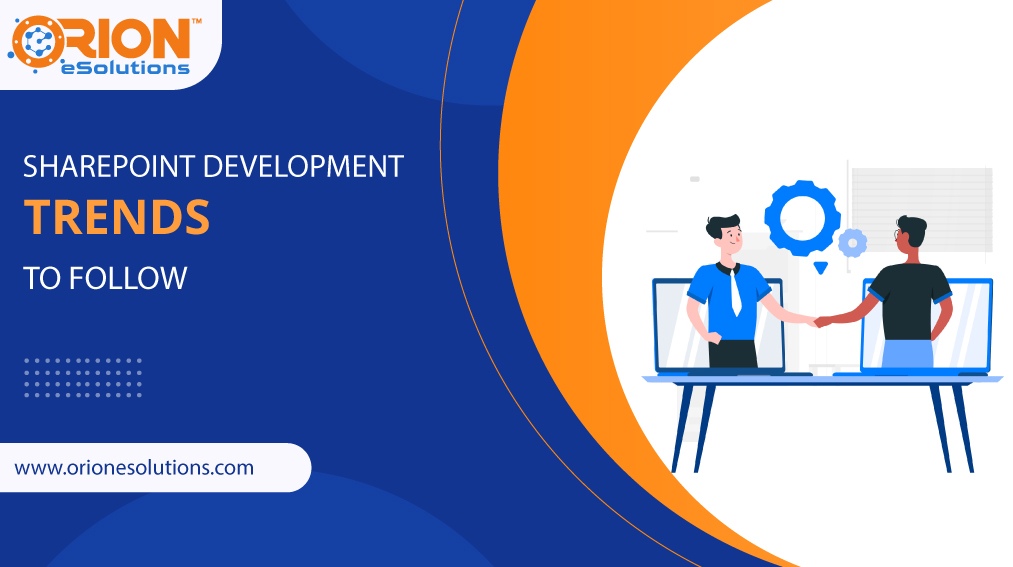 ORION™
eSolutions

SHAREPOINT DEVELOPMENT
TRENDS
TO FOLLOW

www.orionesolutions.com